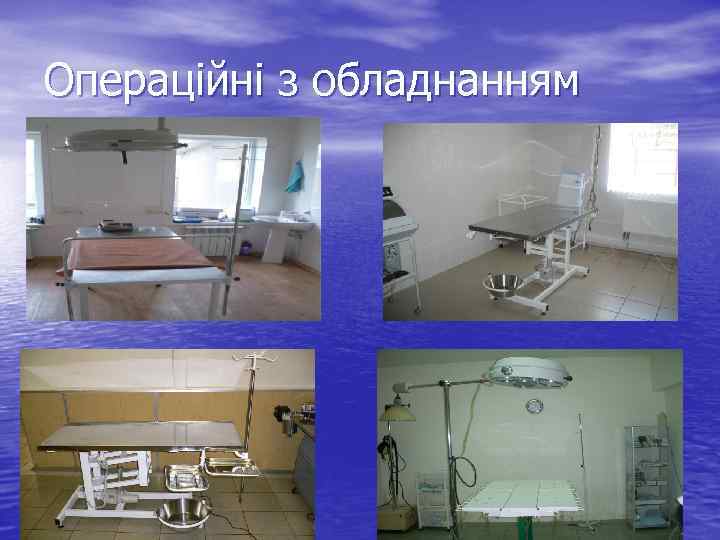 Операційні з обладнанням